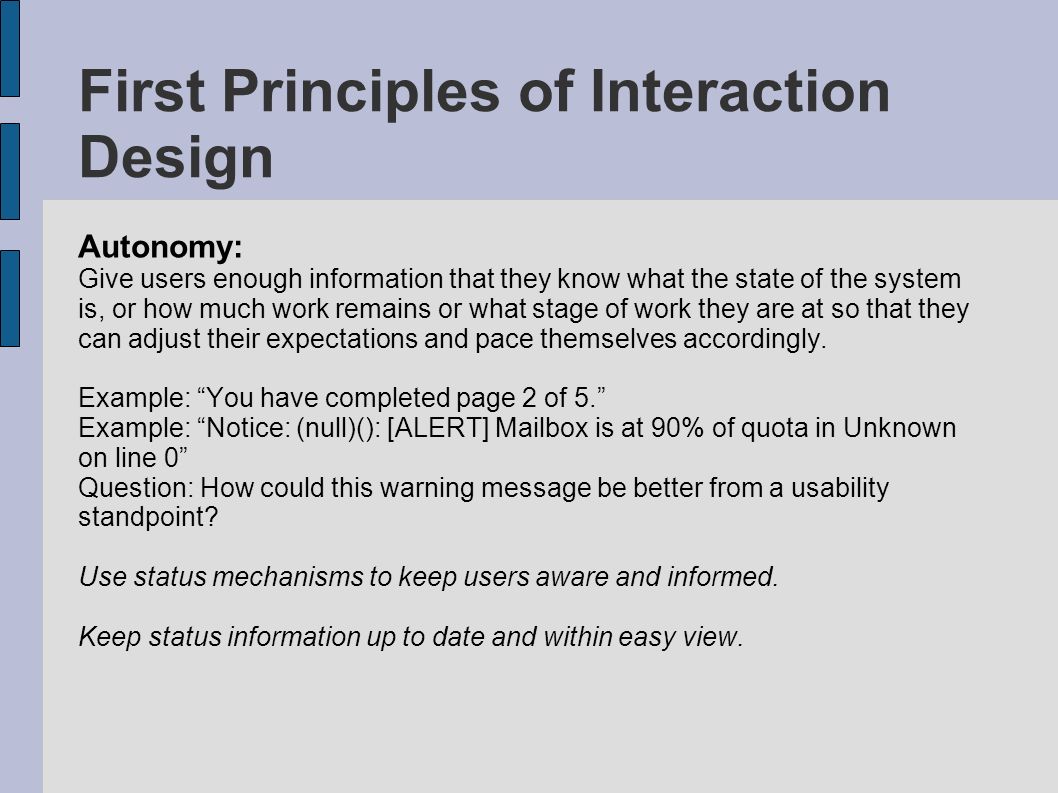 First Principles of Interaction Design

Autonomy:
Give users enough information that they know what the state of the system is, or how much work remains or what stage of work they are at so that they can adjust their expectations and pace themselves accordingly.

Example: “You have completed page 2 of 5.”
Example: “Notice: (null)(): [ALERT] Mailbox is at 90% of quota in Unknown on line 0”
Question: How could this warning message be better from a usability standpoint?

Use status mechanisms to keep users aware and informed.

Keep status information up to date and within easy view.